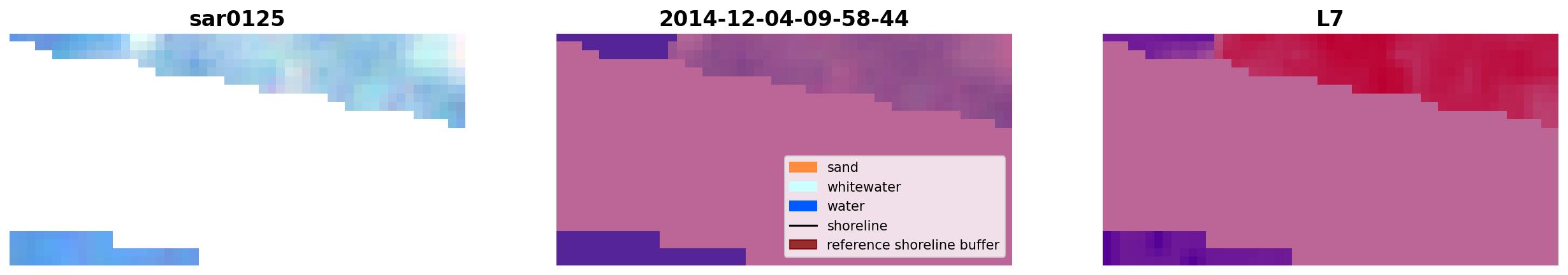 sar0125

2014-12-04-09-58-44

sand
whitewater
water
shoreline
reference shoreline buffer

L7